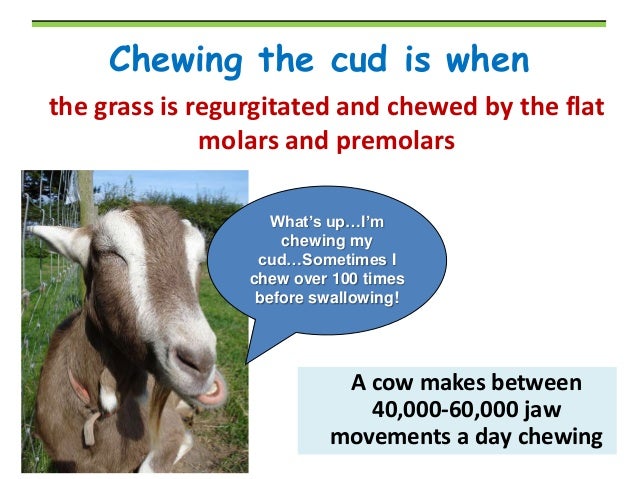 Chewing the cud is when

the grass is regurgitated and chewed by the flat molars and premolars

What's up…I'm chewing my cud…Sometimes I chew over 100 times before swallowing!

A cow makes between 40,000-60,000 jaw movements a day chewing